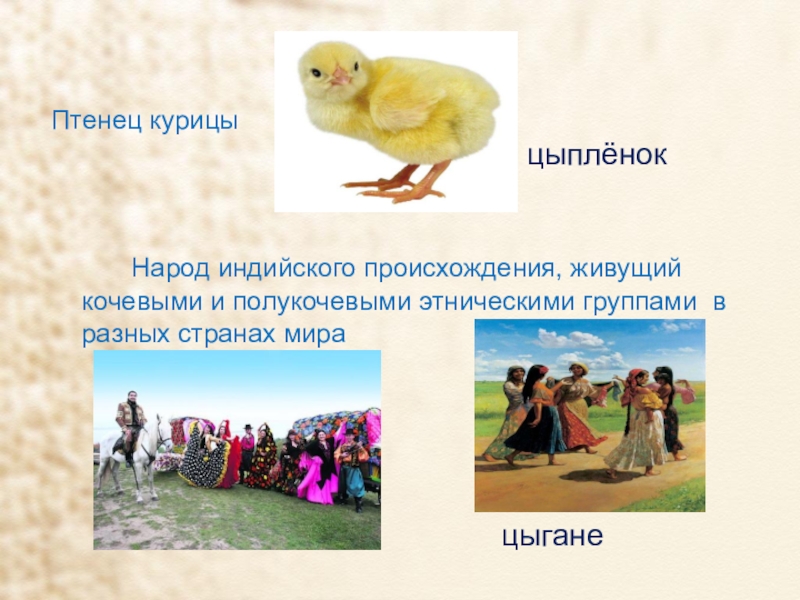 Птенец курицы

цыплёнок

Народ индийского происхождения, живущий кочевыми и полукочевыми этническими группами в разных странах мира

цыгане